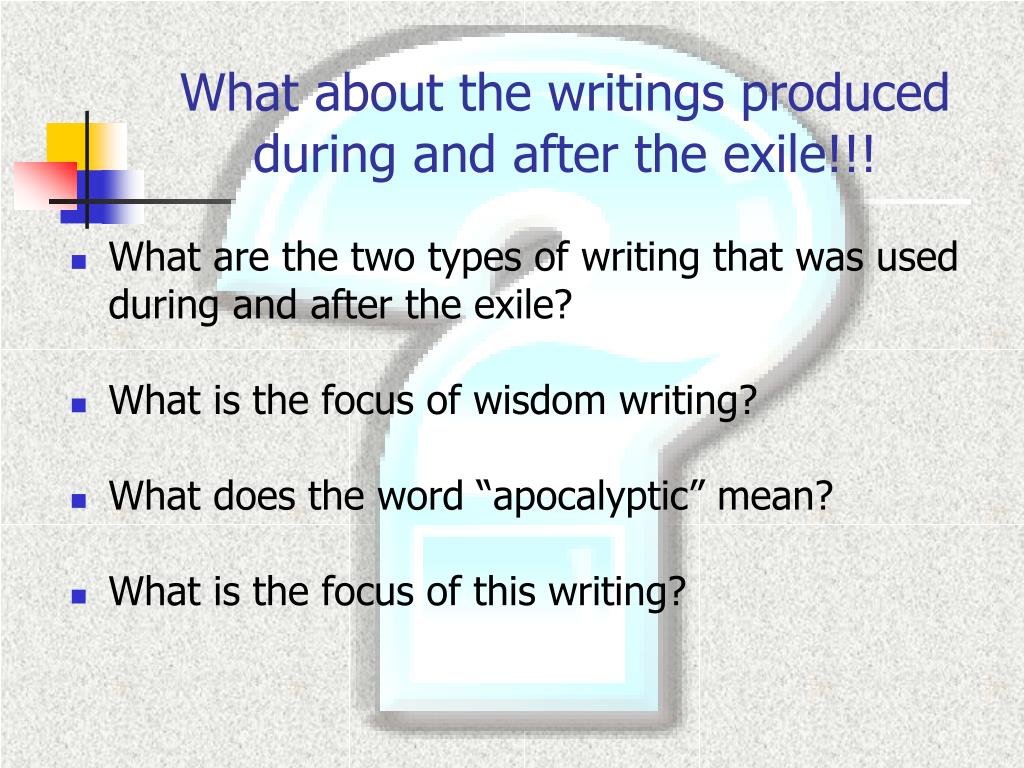 What about the writings produced during and after the exile!!!

- What are the two types of writing that was used during and after the exile?
- What is the focus of wisdom writing?
- What does the word “apocalyptic” mean?
- What is the focus of this writing?